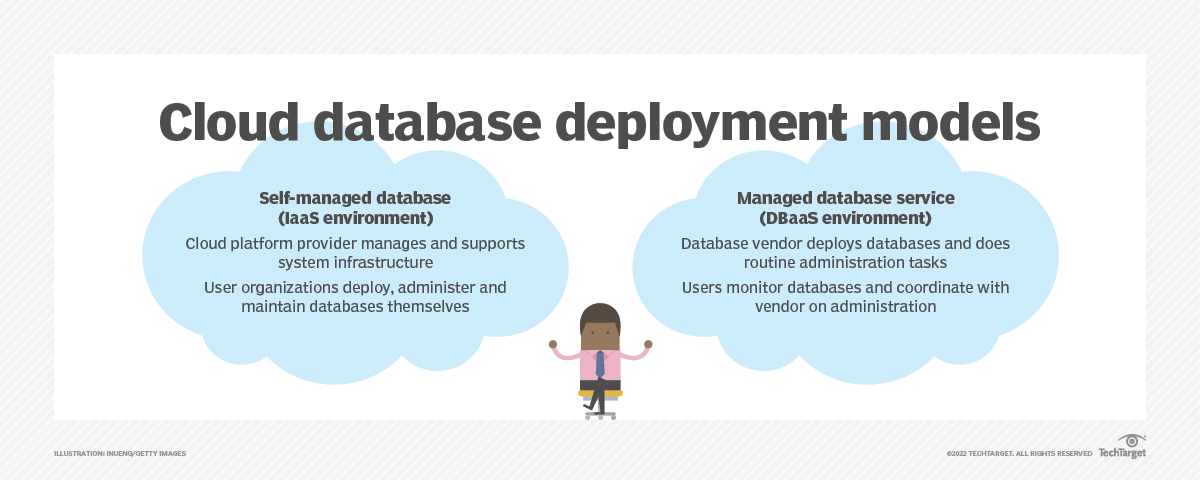 Cloud database deployment models

Self-managed database
(IaaS environment)

Cloud platform provider manages and supports system infrastructure

User organizations deploy, administer and maintain databases themselves

Managed database service
(DBaaS environment)

Database vendor deploys databases and does routine administration tasks

Users monitor databases and coordinate with vendor on administration

ILLUSTRATION: INUENG/GETTY IMAGES

©2022 TECHTARGET. ALL RIGHTS RESERVED

TechTarget